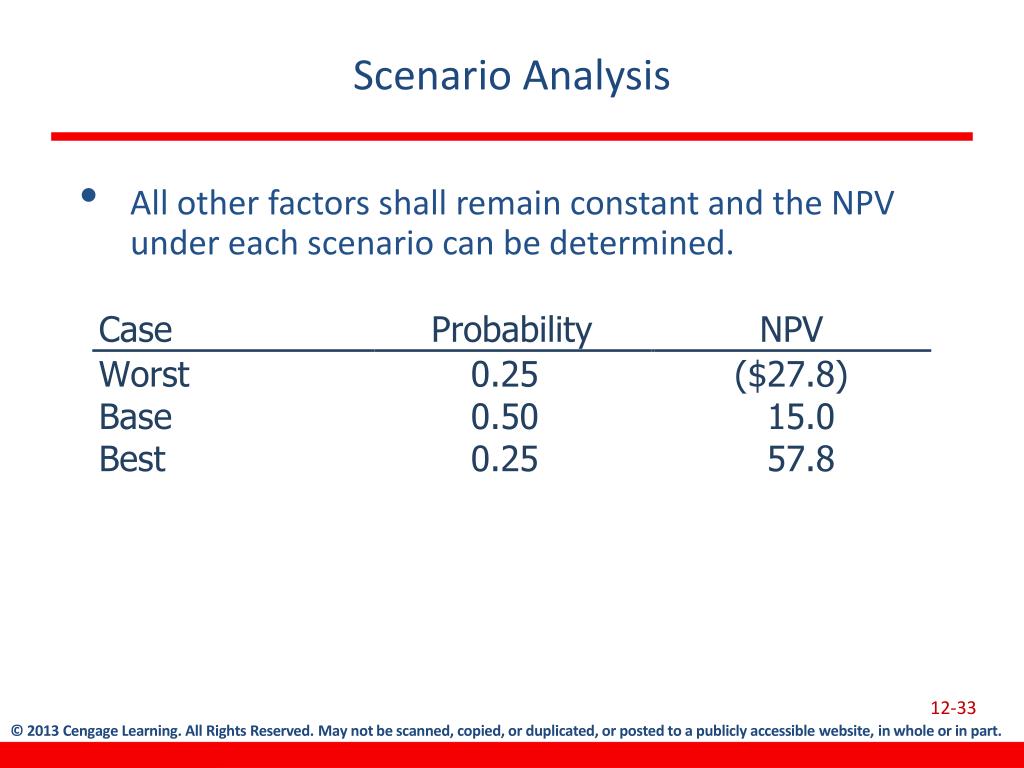 Scenario Analysis

• All other factors shall remain constant and the NPV under each scenario can be determined.

| Case | Probability | NPV |
|---|---|---|
| Worst | 0.25 | (\$27.8) |
| Base | 0.50 | 15.0 |
| Best | 0.25 | 57.8 |

12-33

© 2013 Cengage Learning. All Rights Reserved. May not be scanned, copied, or duplicated, or posted to a publicly accessible website, in whole or in part.